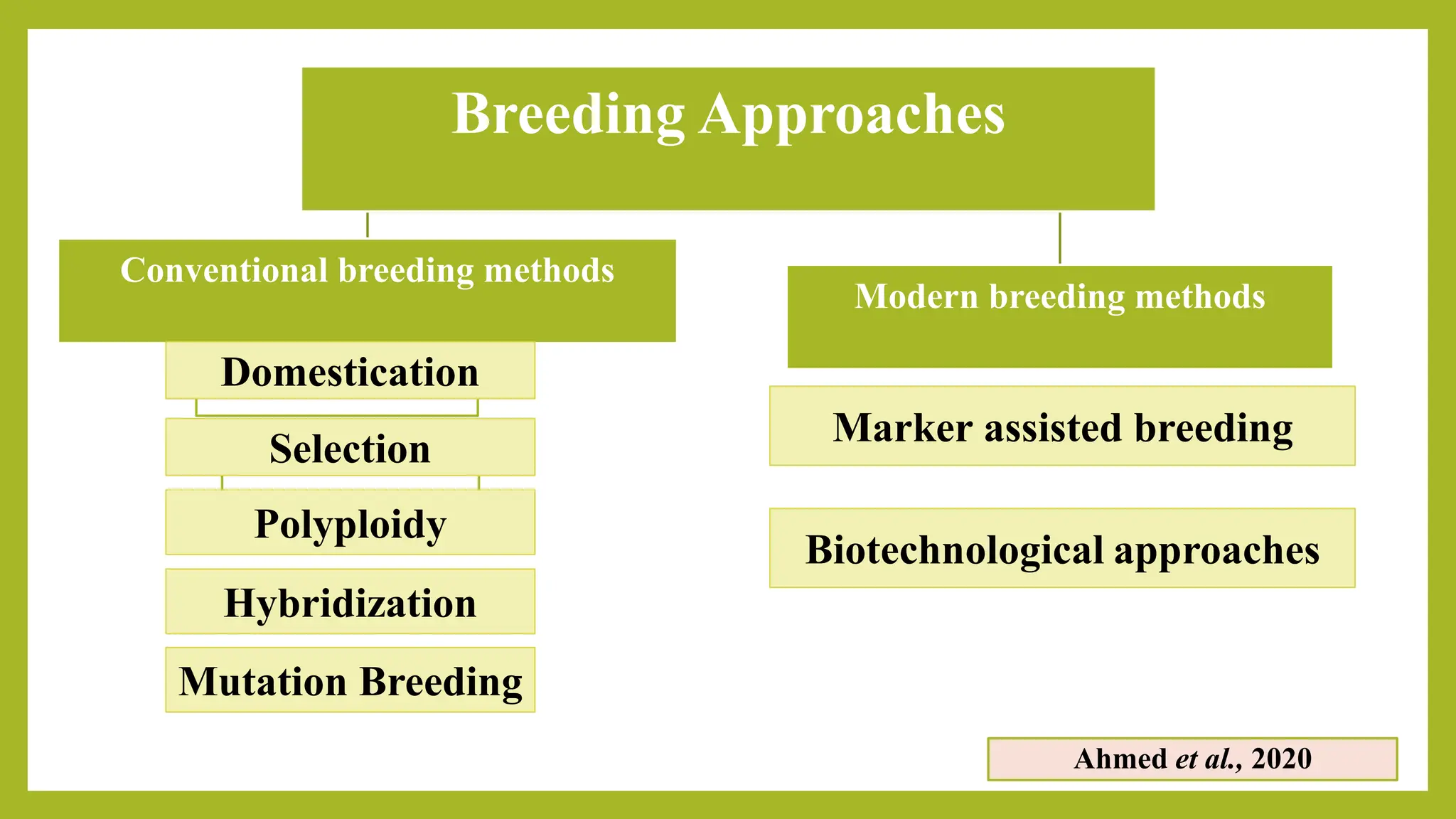 Breeding Approaches

Conventional breeding methods

Domestication

Selection

Polyploidy

Hybridization

Mutation Breeding

Modern breeding methods

Marker assisted breeding

Biotechnological approaches

Ahmed et al., 2020